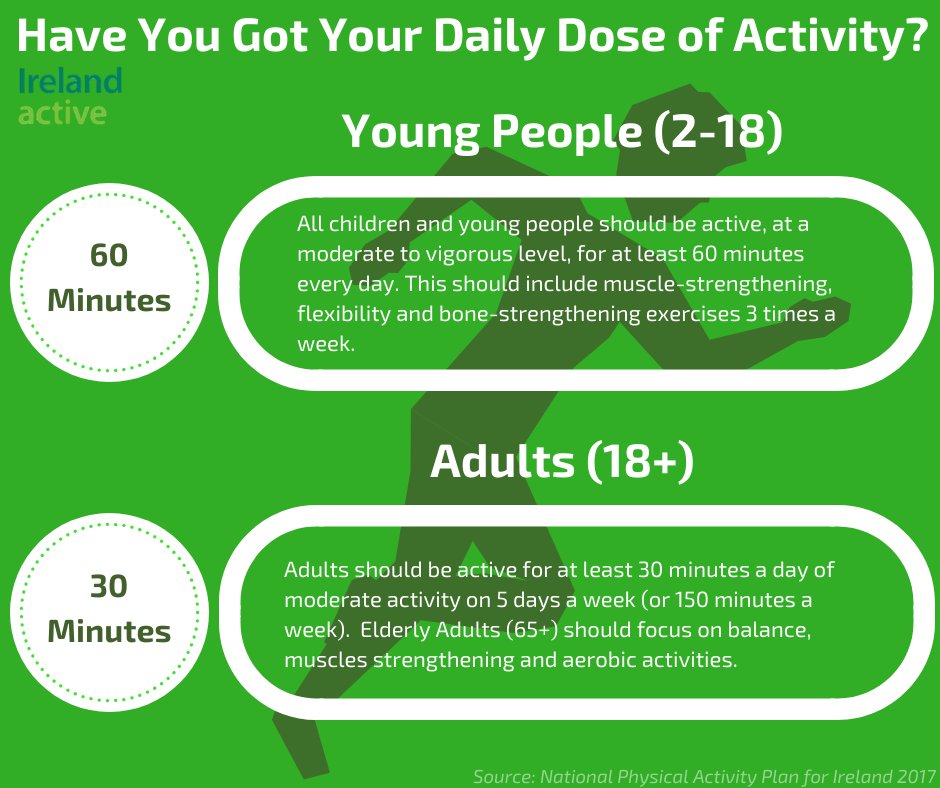 Have You Got Your Daily Dose of Activity?

Ireland active

Young People (2-18)

60 Minutes

All children and young people should be active, at a moderate to vigorous level, for at least 60 minutes every day. This should include muscle-strengthening, flexibility and bone-strengthening exercises 3 times a week.

Adults (18+)

30 Minutes

Adults should be active for at least 30 minutes a day of moderate activity on 5 days a week (or 150 minutes a week). Elderly Adults (65+) should focus on balance, muscles strengthening and aerobic activities.

Source: National Physical Activity Plan for Ireland 2017